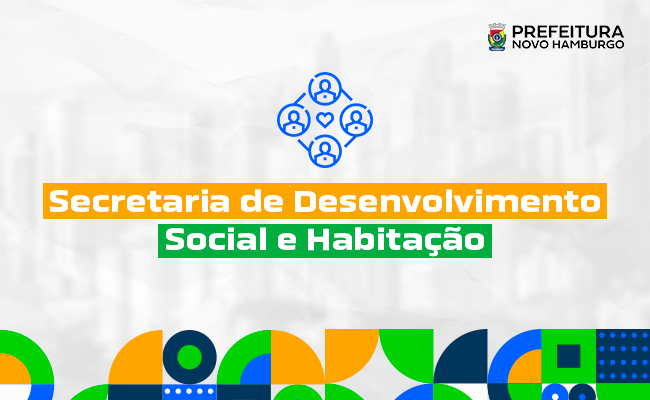 PREFEITURA
NOVO HAMBURGO

Secretaria de Desenvolvimento
Social e Habitação